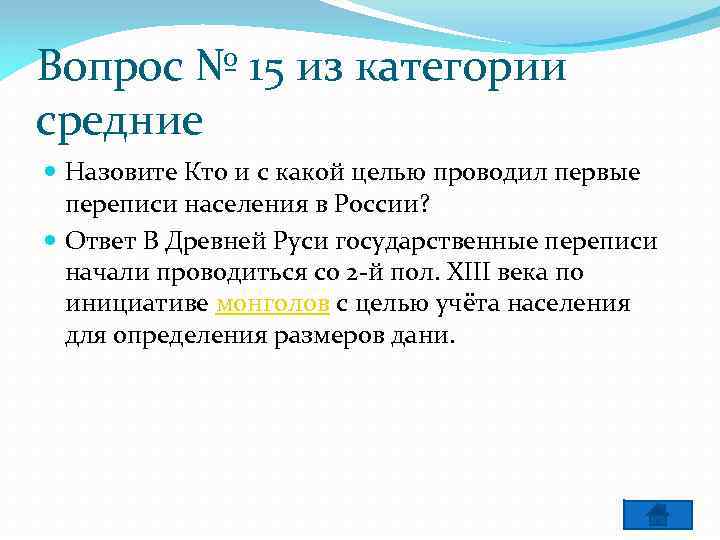 Вопрос № 15 из категории средние

Назовите Кто и с какой целью проводил первые переписи населения в России?

Ответ В Древней Руси государственные переписи начали проводиться со 2-й пол. XIII века по инициативе монголов с целью учёта населения для определения размеров дани.